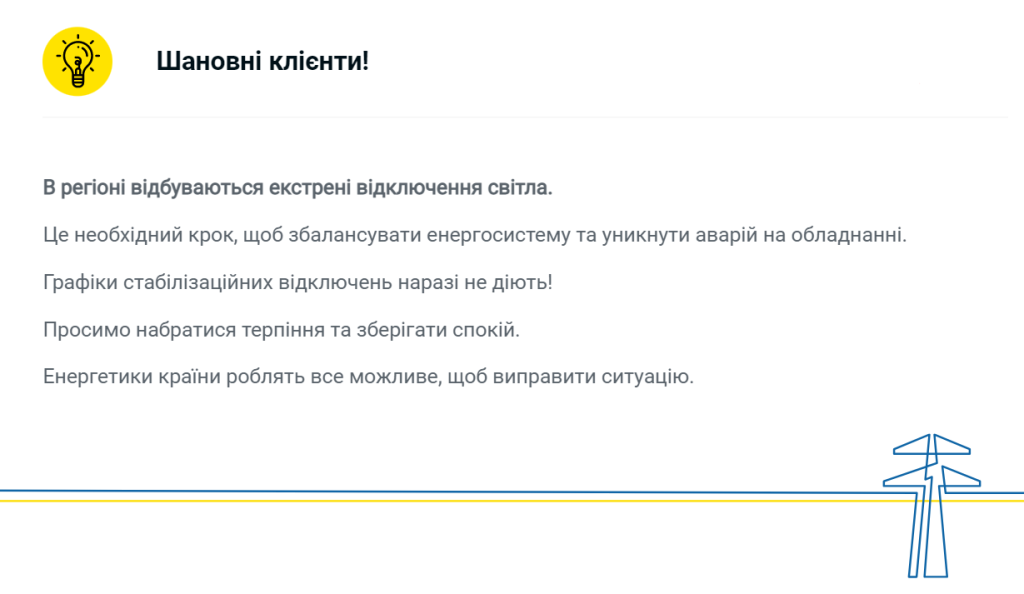 Шановні клієнти!

В регіоні відбуваються екстрені відключення світла.

Це необхідний крок, щоб збалансувати енергосистему та уникнути аварій на обладнанні.

Графіки стабілізаційних відключень наразі не діють!

Просимо набратися терпіння та зберігати спокій.

Енергетики країни роблять все можливе, щоб виправити ситуацію.